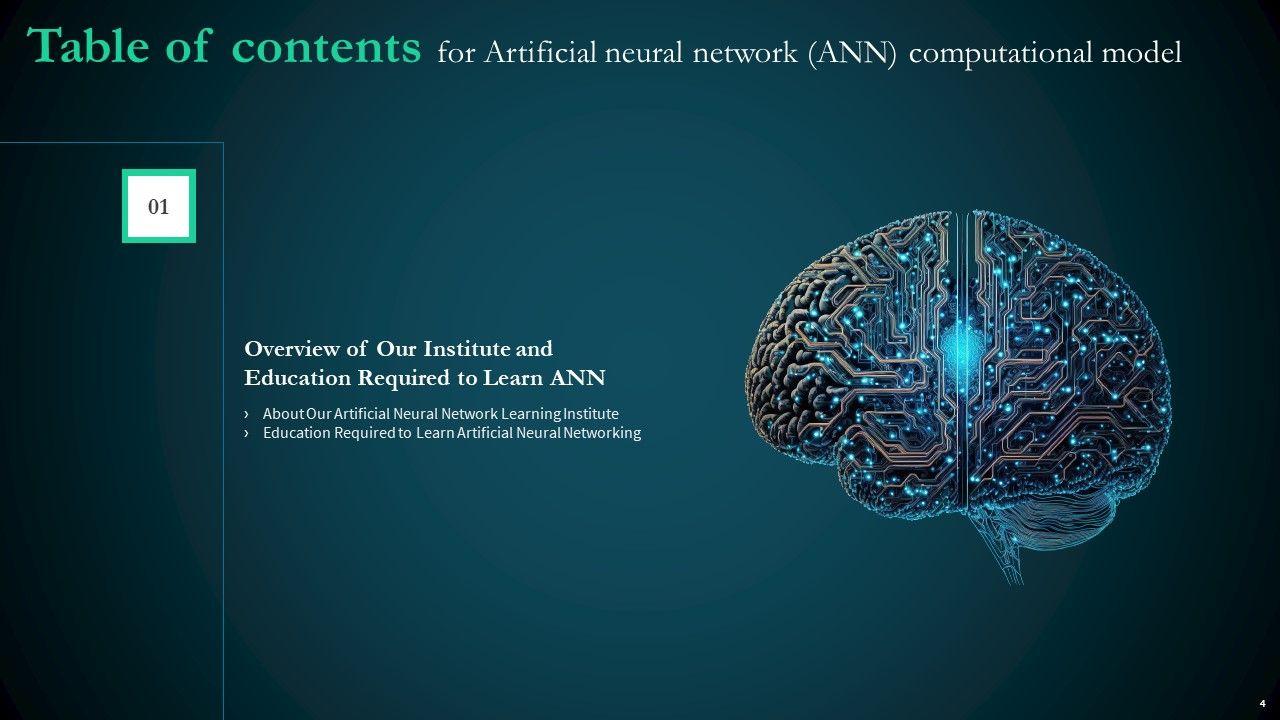 Table of contents for Artificial neural network (ANN) computational model

01

Overview of Our Institute and Education Required to Learn ANN

› About Our Artificial Neural Network Learning Institute
› Education Required to Learn Artificial Neural Networking

4